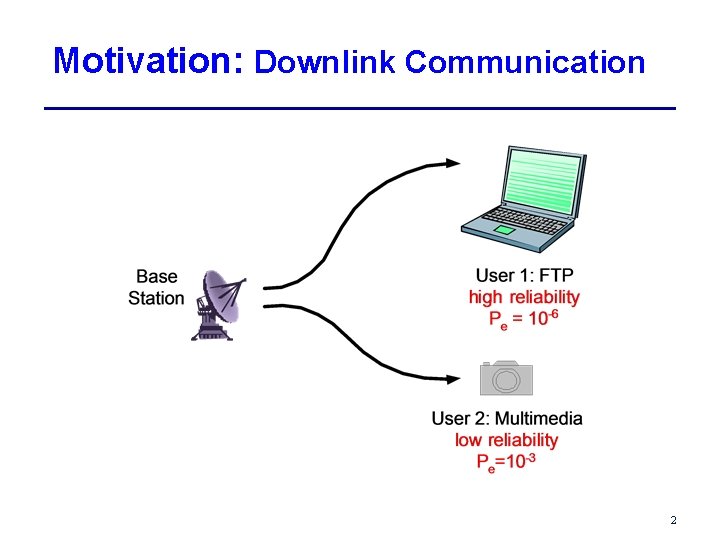 Motivation: Downlink Communication

Base Station

User 1: FTP
high reliability
$P_e = 10^{-6}$

User 2: Multimedia
low reliability
$P_e=10^{-3}$

2